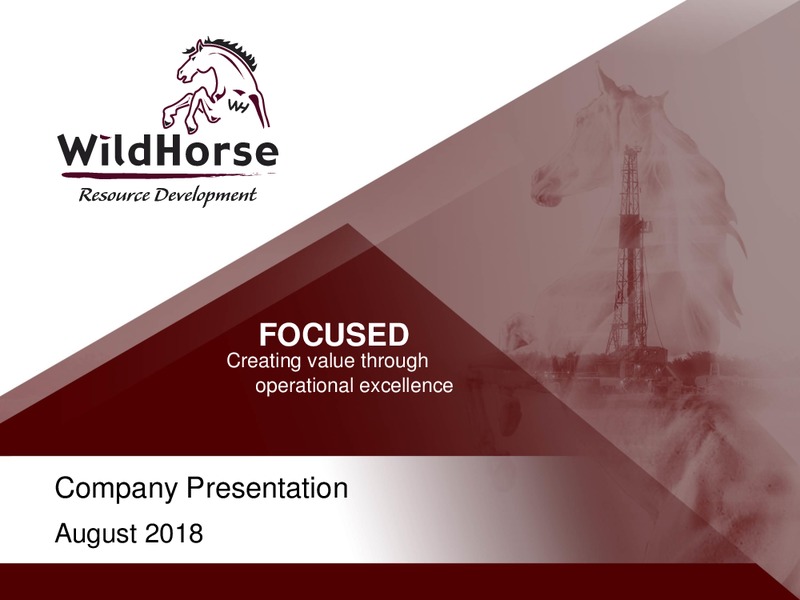 WH

WildHorse
Resource Development

FOCUSED
Creating value through operational excellence

Company Presentation
August 2018